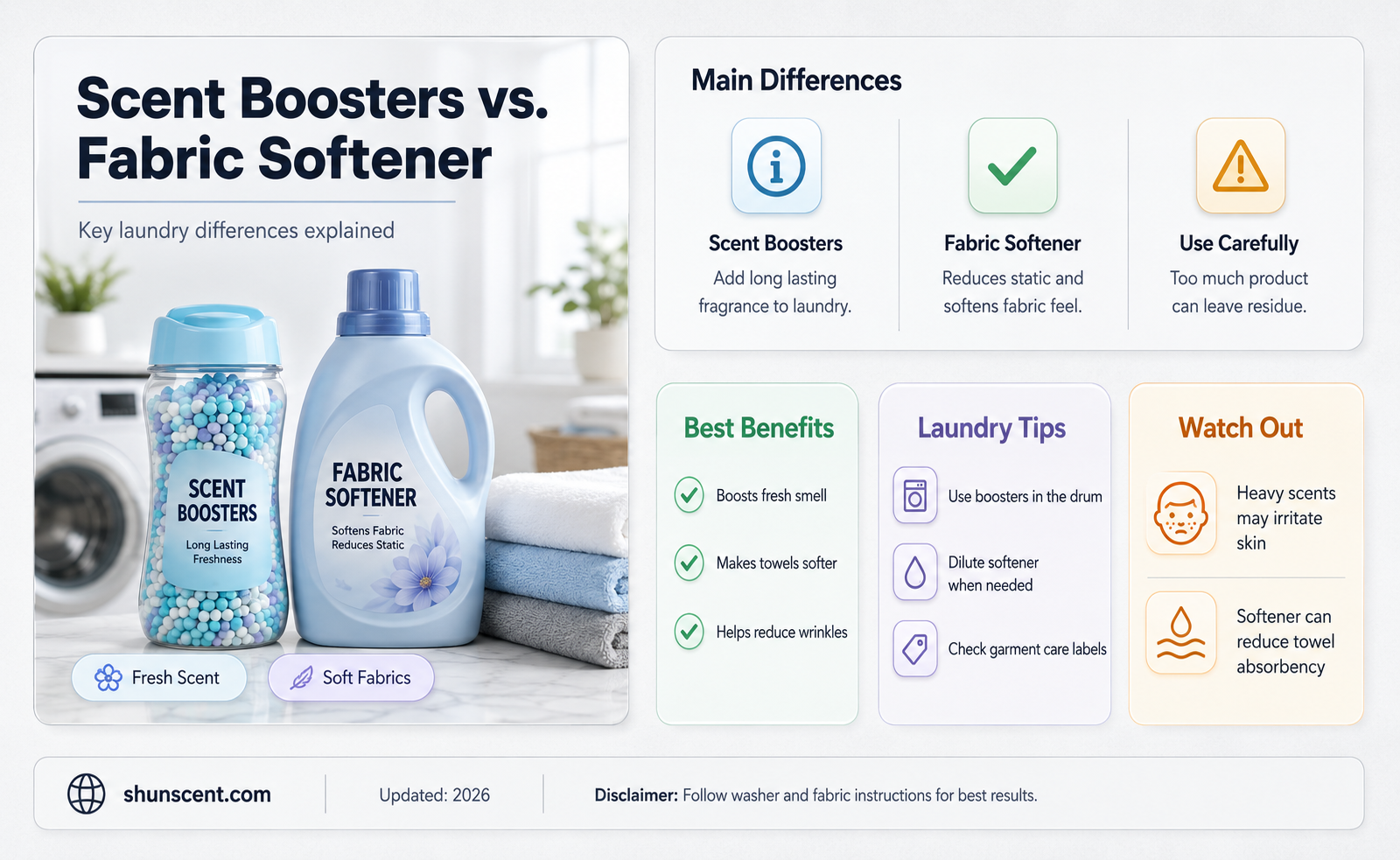 Scent Boosters vs. Fabric Softener

Key laundry differences explained

SCENT BOOSTERS
Long Lasting Freshness

FABRIC SOFTENER
Softens Fabric
Reduces Static

Fresh Scent

Soft Fabrics

Main Differences

Scent Boosters
Add long lasting fragrance to laundry.

Fabric Softener
Reduces static and softens fabric feel.

Use Carefully
Too much product can leave residue.

Best Benefits

Boosts fresh smell

Makes towels softer

Helps reduce wrinkles

Laundry Tips

Use boosters in the drum

Dilute softener when needed

Check garment care labels

Watch Out

Heavy scents may irritate skin

Softener can reduce towel absorbency

shunscent.com

Updated: 2026

Disclaimer: Follow washer and fabric instructions for best results.